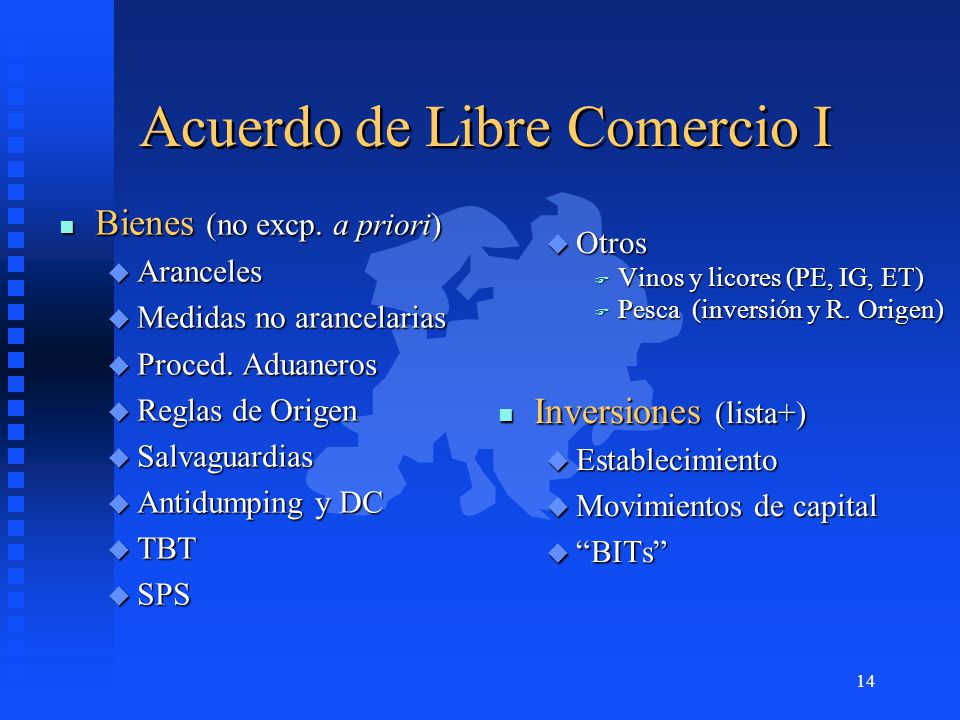 Acuerdo de Libre Comercio I

Bienes (no excp. a priori)

Aranceles

Medidas no arancelarias

Proced. Aduaneros

Reglas de Origen

Salvaguardias

Antidumping y DC

TBT

SPS

Otros

Vinos y licores (PE, IG, ET)

Pesca (inversión y R. Origen)

Inversiones (lista+)

Establecimiento

Movimientos de capital

“BITs”

14